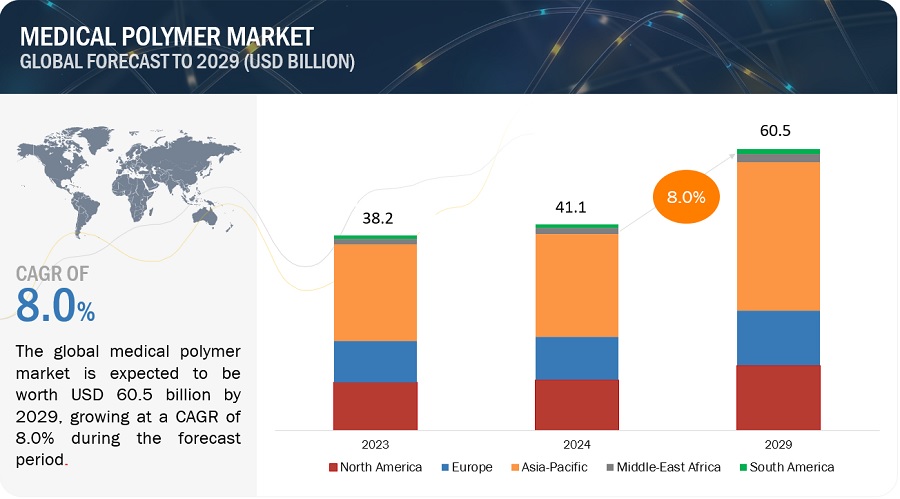 MEDICAL POLYMER MARKET
GLOBAL FORECAST TO 2029 (USD BILLION)

CAGR OF
8.0%

The global medical polymer market is expected to be worth USD 60.5 billion by 2029, growing at a CAGR of 8.0% during the forecast period.

38.2
41.1
8.0%
60.5

2023
2024
2029

North America
Europe
Asia-Pacific
Middle-East Africa
South America